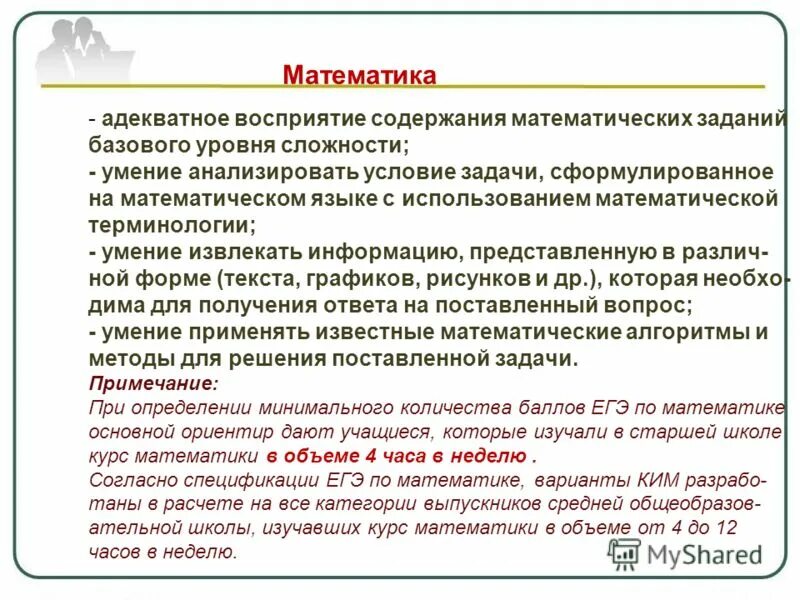 Математика

- адекватное восприятие содержания математических заданий базового уровня сложности;
- умение анализировать условие задачи, сформулированное на математическом языке с использованием математической терминологии;
- умение извлекать информацию, представленную в различной форме (текста, графиков, рисунков и др.), которая необходима для получения ответа на поставленный вопрос;
- умение применять известные математические алгоритмы и методы для решения поставленной задачи.

Примечание:
При определении минимального количества баллов ЕГЭ по математике основной ориентир дают учащиеся, которые изучали в старшей школе курс математики в объеме 4 часа в неделю .
Согласно спецификации ЕГЭ по математике, варианты КИМ разработаны в расчете на все категории выпускников средней общеобразовательной школы, изучавших курс математики в объеме от 4 до 12 часов в неделю.

MyShared